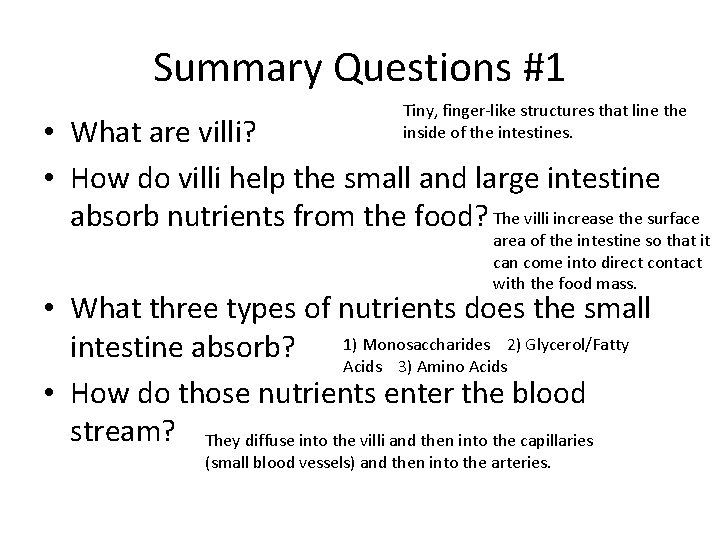 Summary Questions #1

• What are villi?

Tiny, finger-like structures that line the inside of the intestines.

• How do villi help the small and large intestine absorb nutrients from the food?

The villi increase the surface area of the intestine so that it can come into direct contact with the food mass.

• What three types of nutrients does the small intestine absorb?

1) Monosaccharides 2) Glycerol/Fatty Acids 3) Amino Acids

• How do those nutrients enter the blood stream?

They diffuse into the villi and then into the capillaries (small blood vessels) and then into the arteries.